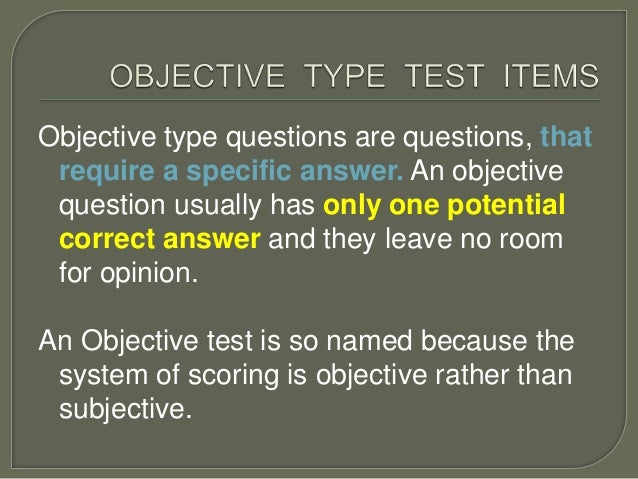 OBJECTIVE TYPE TEST ITEMS

Objective type questions are questions, that require a specific answer. An objective question usually has only one potential correct answer and they leave no room for opinion.

An Objective test is so named because the system of scoring is objective rather than subjective.